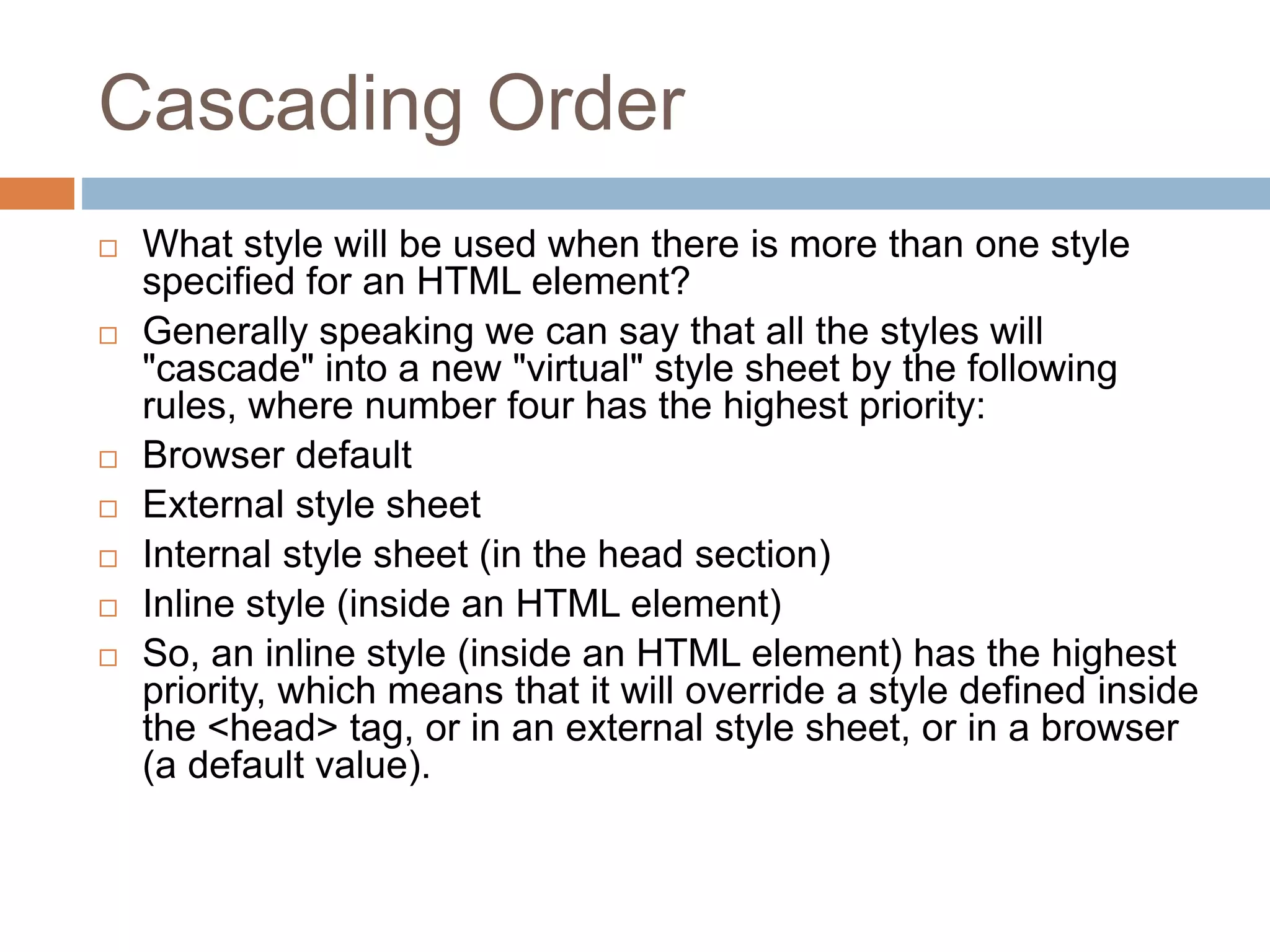 Cascading Order

□ What style will be used when there is more than one style specified for an HTML element?
□ Generally speaking we can say that all the styles will "cascade" into a new "virtual" style sheet by the following rules, where number four has the highest priority:
□ Browser default
□ External style sheet
□ Internal style sheet (in the head section)
□ Inline style (inside an HTML element)
□ So, an inline style (inside an HTML element) has the highest priority, which means that it will override a style defined inside the <head> tag, or in an external style sheet, or in a browser (a default value).